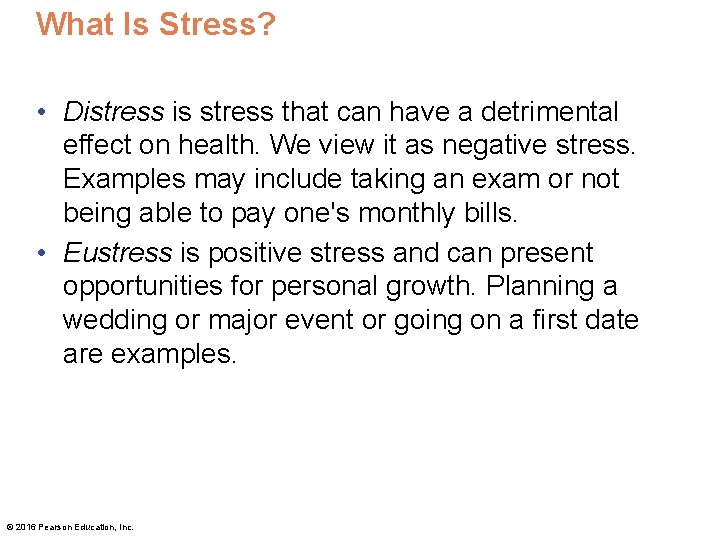 What Is Stress?

• Distress is stress that can have a detrimental effect on health. We view it as negative stress. Examples may include taking an exam or not being able to pay one's monthly bills.
• Eustress is positive stress and can present opportunities for personal growth. Planning a wedding or major event or going on a first date are examples.

© 2016 Pearson Education, Inc.